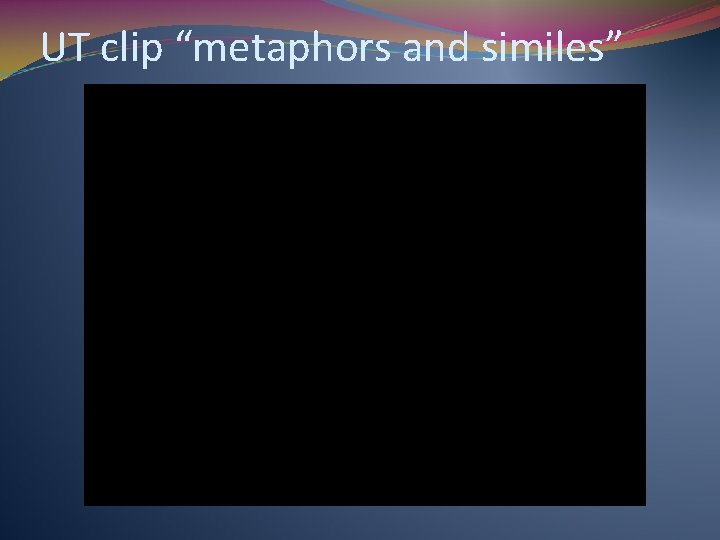 UT clip “metaphors and similes”